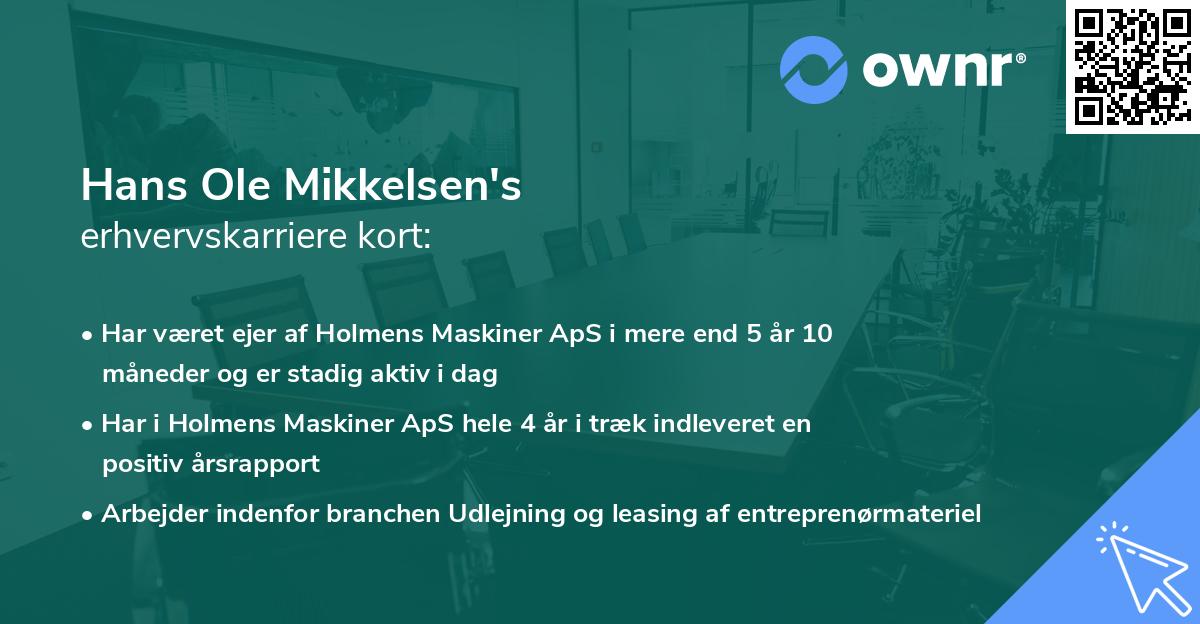 ownr®

Hans Ole Mikkelsen's
erhvervskarriere kort:

• Har været ejer af Holmens Maskiner ApS i mere end 5 år 10 måneder og er stadig aktiv i dag

• Har i Holmens Maskiner ApS hele 4 år i træk indleveret en positiv årsrapport

• Arbejder indenfor branchen Udlejning og leasing af entreprenørmateriel